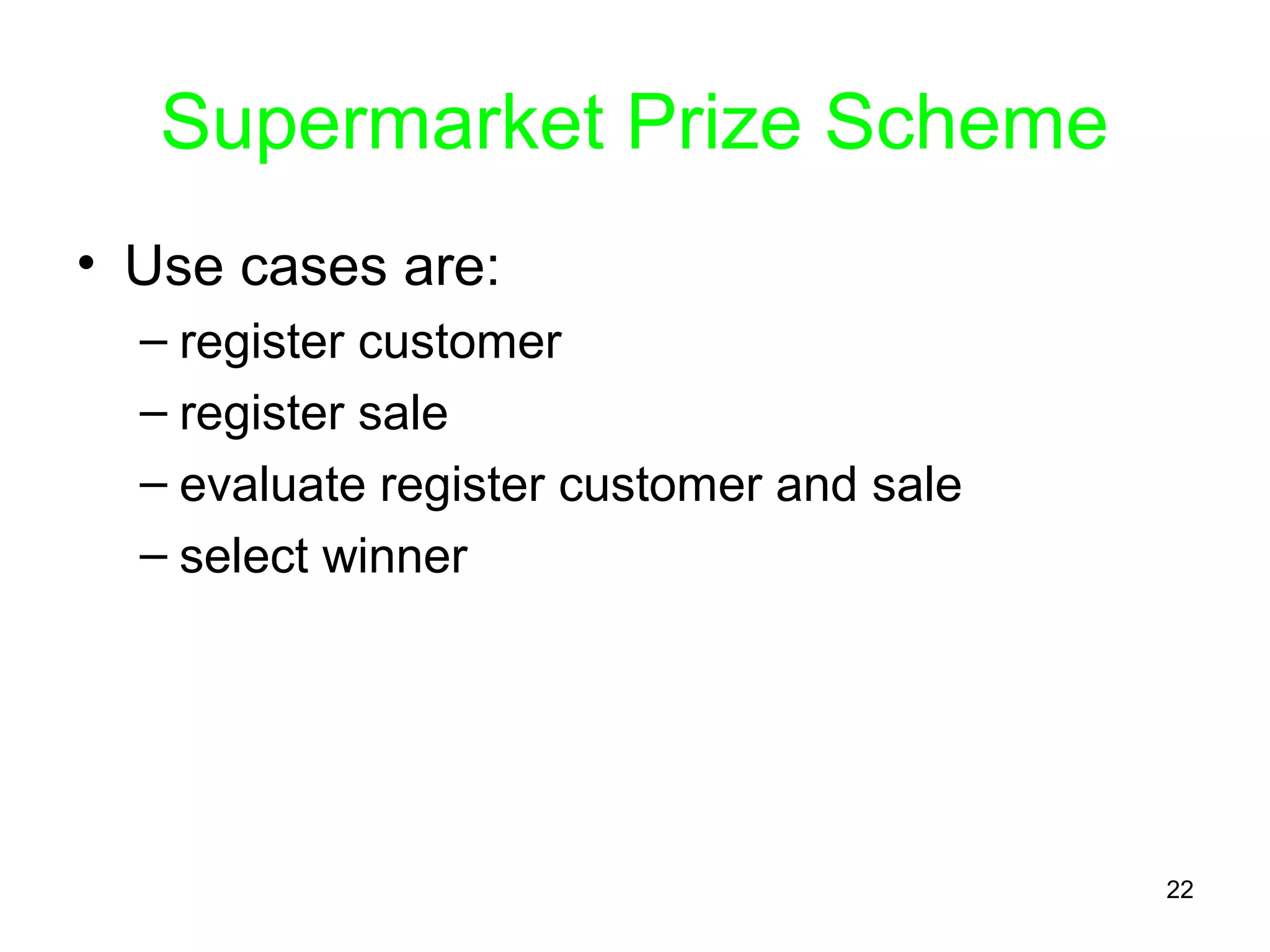 Supermarket Prize Scheme

• Use cases are:
– register customer
– register sale
– evaluate register customer and sale
– select winner

22